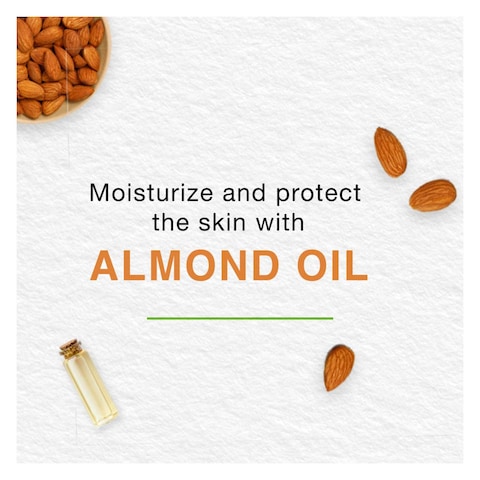 Moisturize and protect the skin with

ALMOND OIL